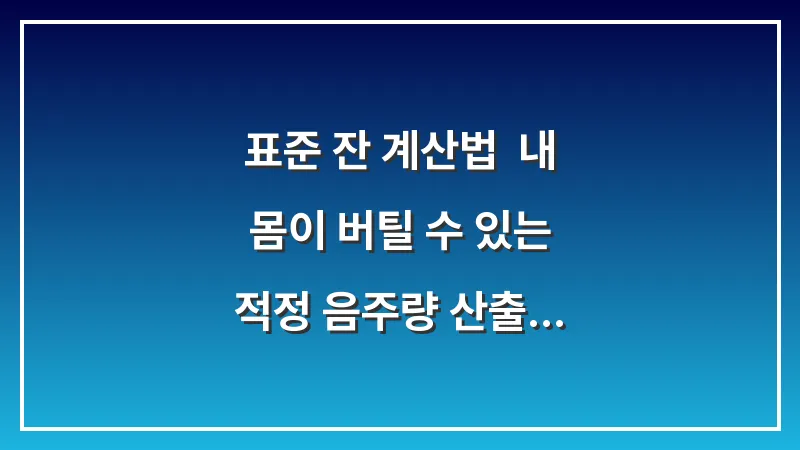 표준 잔 계산법 내
몸이 버틸 수 있는
적정 음주량 산출...